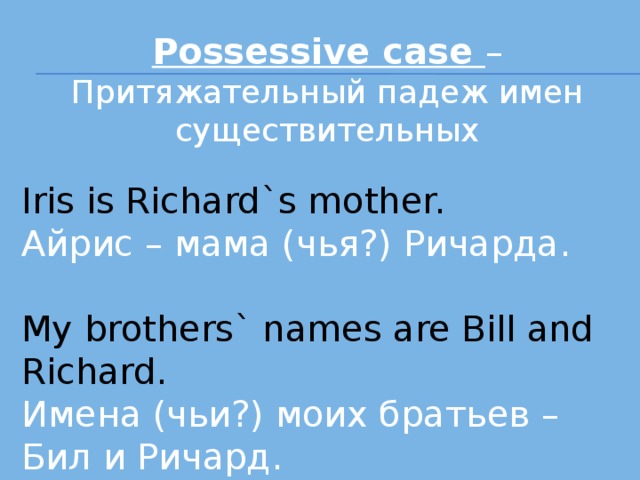 Possessive case – Притяжательный падеж имен существительных

Iris is Richard`s mother.
Айрис – мама (чья?) Ричарда.

My brothers` names are Bill and Richard.
Имена (чьи?) моих братьев – Бил и Ричард.